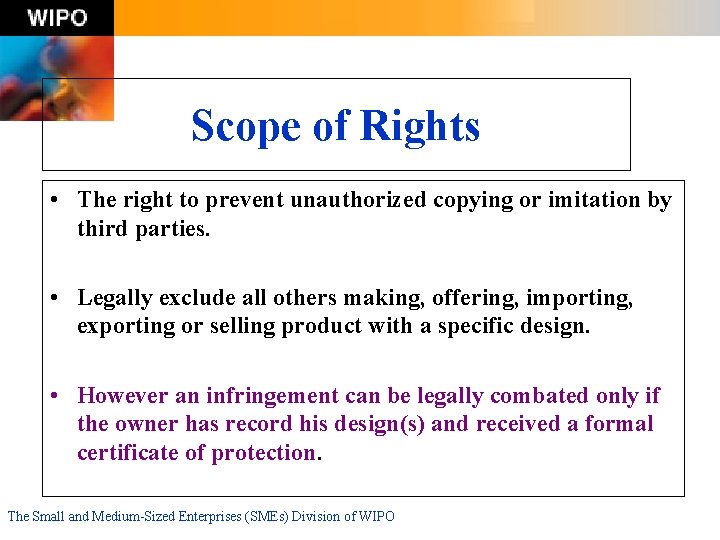 WIPO

Scope of Rights

• The right to prevent unauthorized copying or imitation by third parties.

• Legally exclude all others making, offering, importing, exporting or selling product with a specific design.

• However an infringement can be legally combated only if the owner has record his design(s) and received a formal certificate of protection.

The Small and Medium-Sized Enterprises (SMEs) Division of WIPO